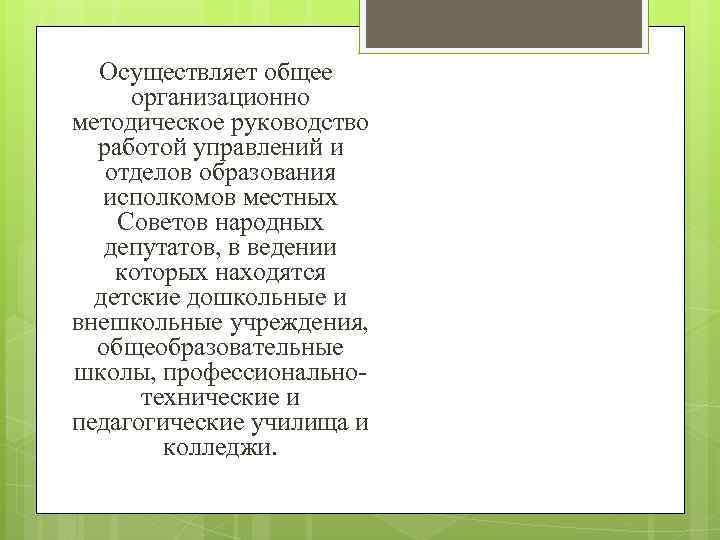 Осуществляет общее организационно методическое руководство работой управлений и отделов образования исполкомов местных Советов народных депутатов, в ведении которых находятся детские дошкольные и внешкольные учреждения, общеобразовательные школы, профессионально-технические и педагогические училища и колледжи.